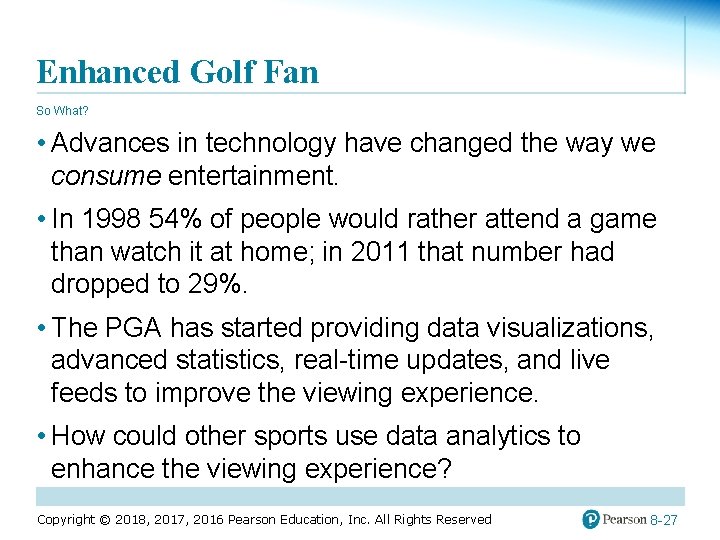 Enhanced Golf Fan

So What?

• Advances in technology have changed the way we consume entertainment.

• In 1998 54% of people would rather attend a game than watch it at home; in 2011 that number had dropped to 29%.

• The PGA has started providing data visualizations, advanced statistics, real-time updates, and live feeds to improve the viewing experience.

• How could other sports use data analytics to enhance the viewing experience?

Copyright © 2018, 2017, 2016 Pearson Education, Inc. All Rights Reserved

Pearson 8-27